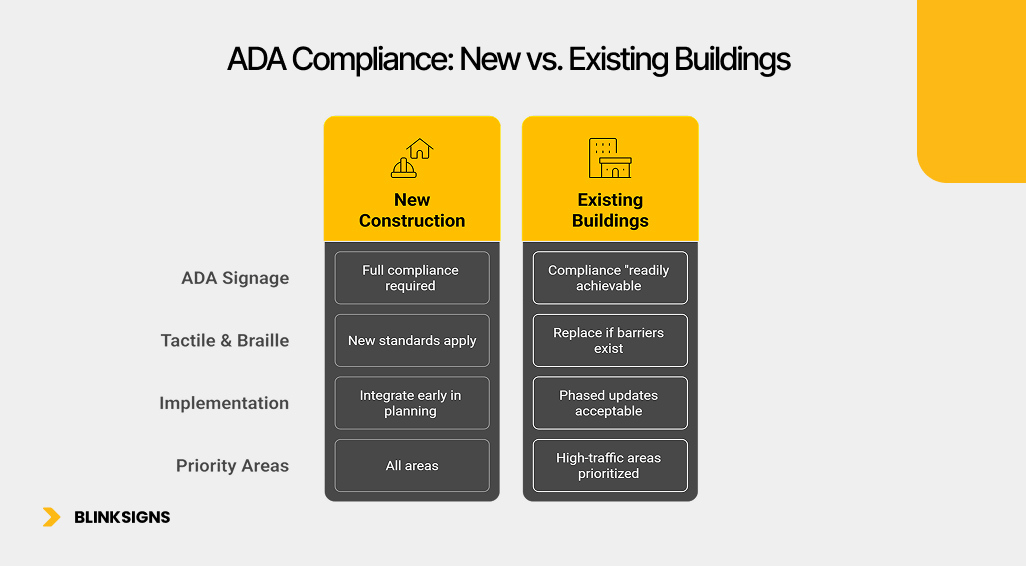 ADA Compliance: New vs. Existing Buildings

| | New Construction | Existing Buildings |
|---|---|---|
| ADA Signage | Full compliance required | Compliance "readily achievable |
| Tactile & Braille | New standards apply | Replace if barriers exist |
| Implementation | Integrate early in planning | Phased updates acceptable |
| Priority Areas | All areas | High-traffic areas prioritized |

BLINKSIGNS